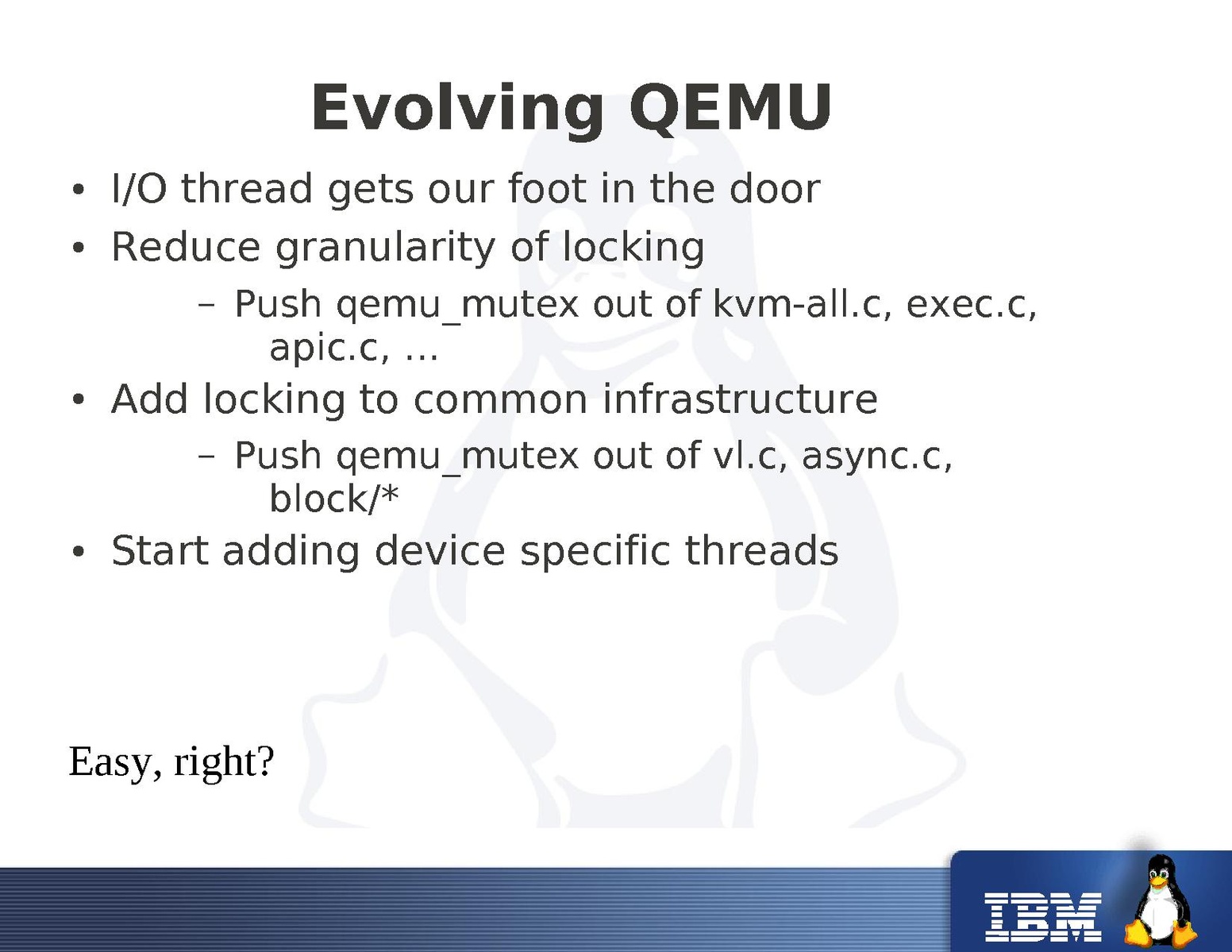 Evolving QEMU

• I/O thread gets our foot in the door
• Reduce granularity of locking
  – Push qemu_mutex out of kvm-all.c, exec.c, apic.c, ...
• Add locking to common infrastructure
  – Push qemu_mutex out of vl.c, async.c, block/*
• Start adding device specific threads

Easy, right?

IBM